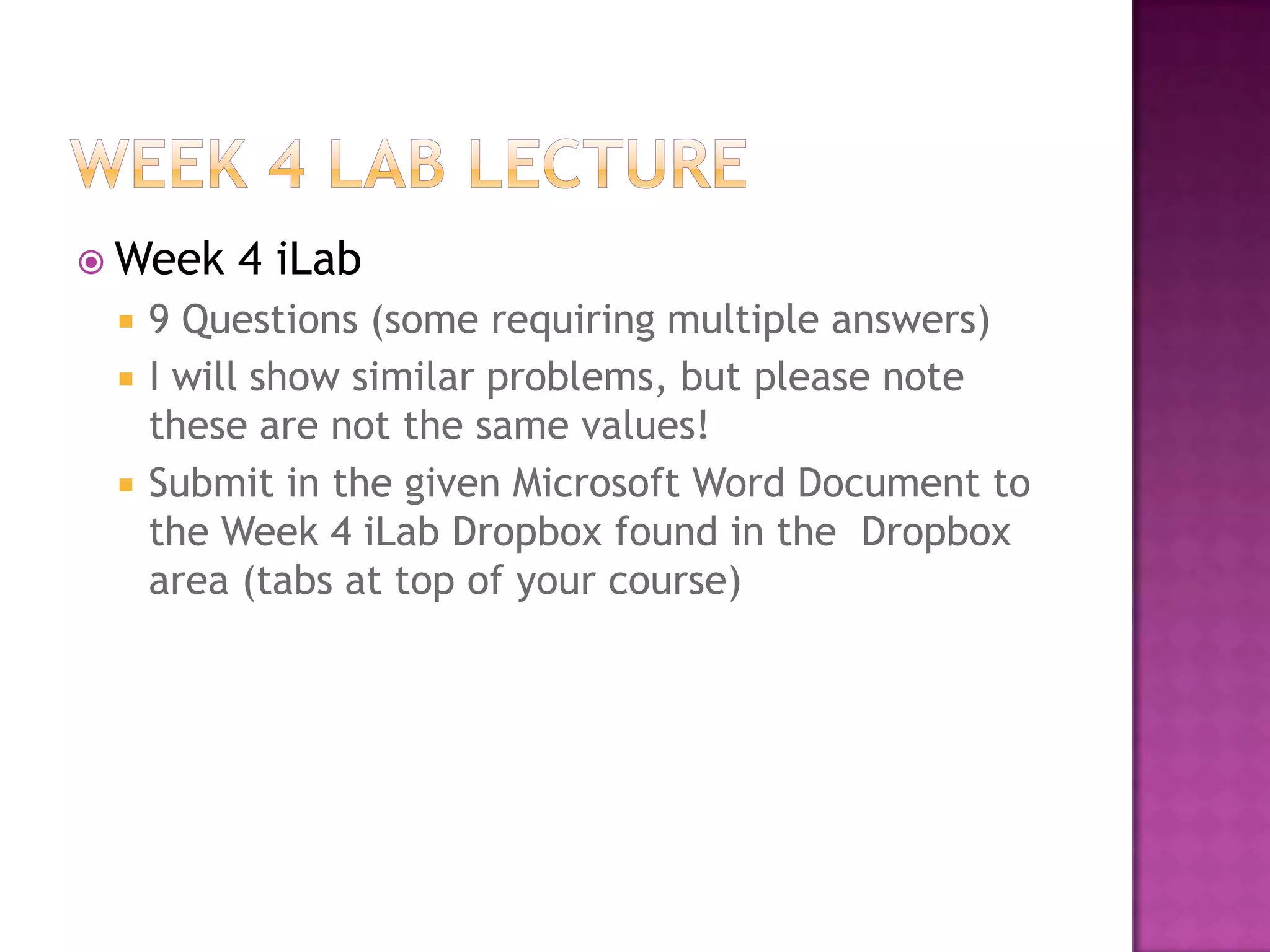 WEEK 4 LAB LECTURE

Week 4 iLab

9 Questions (some requiring multiple answers)

I will show similar problems, but please note these are not the same values!

Submit in the given Microsoft Word Document to the Week 4 iLab Dropbox found in the Dropbox area (tabs at top of your course)